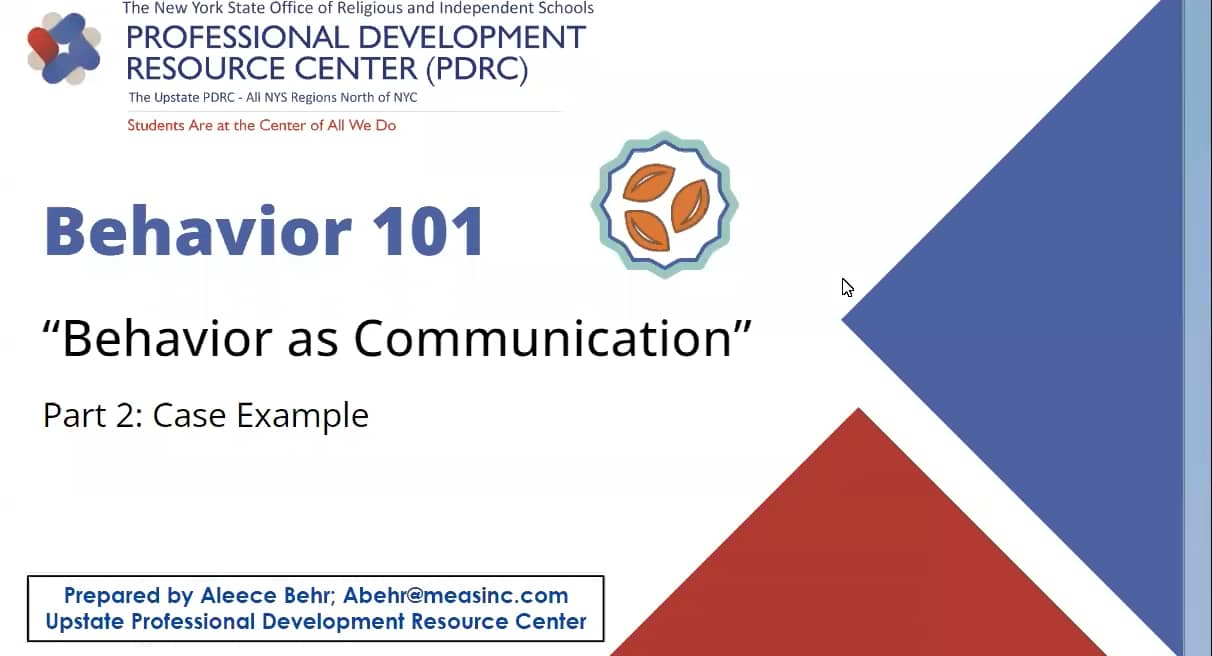 The New York State Office of Religious and Independent Schools
PROFESSIONAL DEVELOPMENT RESOURCE CENTER (PDRC)
The Upstate PDRC - All NYS Regions North of NYC
Students Are at the Center of All We Do

Behavior 101

“Behavior as Communication”

Part 2: Case Example

Prepared by Aleece Behr; Abehr@measinc.com
Upstate Professional Development Resource Center